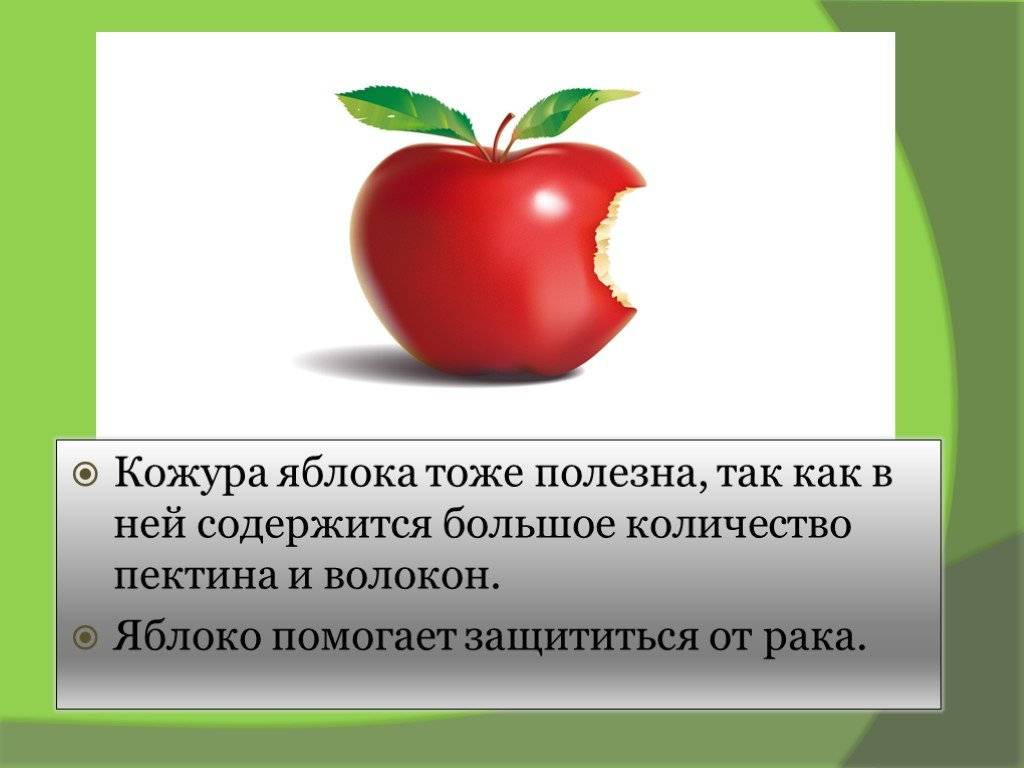 Кожура яблока тоже полезна, так как в ней содержится большое количество пектина и волокон.

Яблоко помогает защититься от рака.